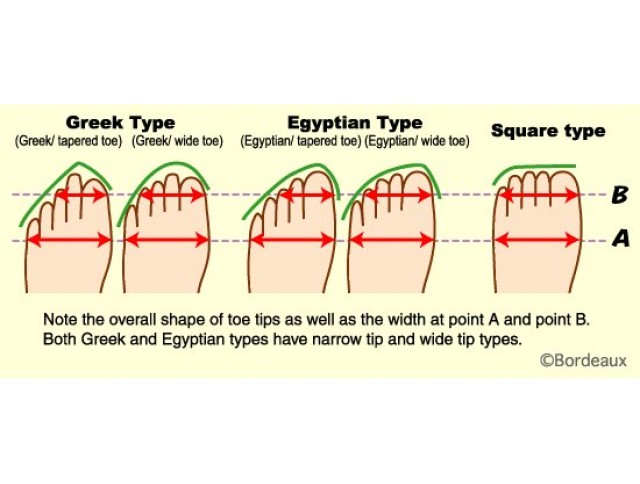 Greek Type
(Greek/ tapered toe) (Greek/ wide toe)

Egyptian Type
(Egyptian/ tapered toe) (Egyptian/ wide toe)

Square type

B
A

Note the overall shape of toe tips as well as the width at point A and point B. Both Greek and Egyptian types have narrow tip and wide tip types.

©Bordeaux